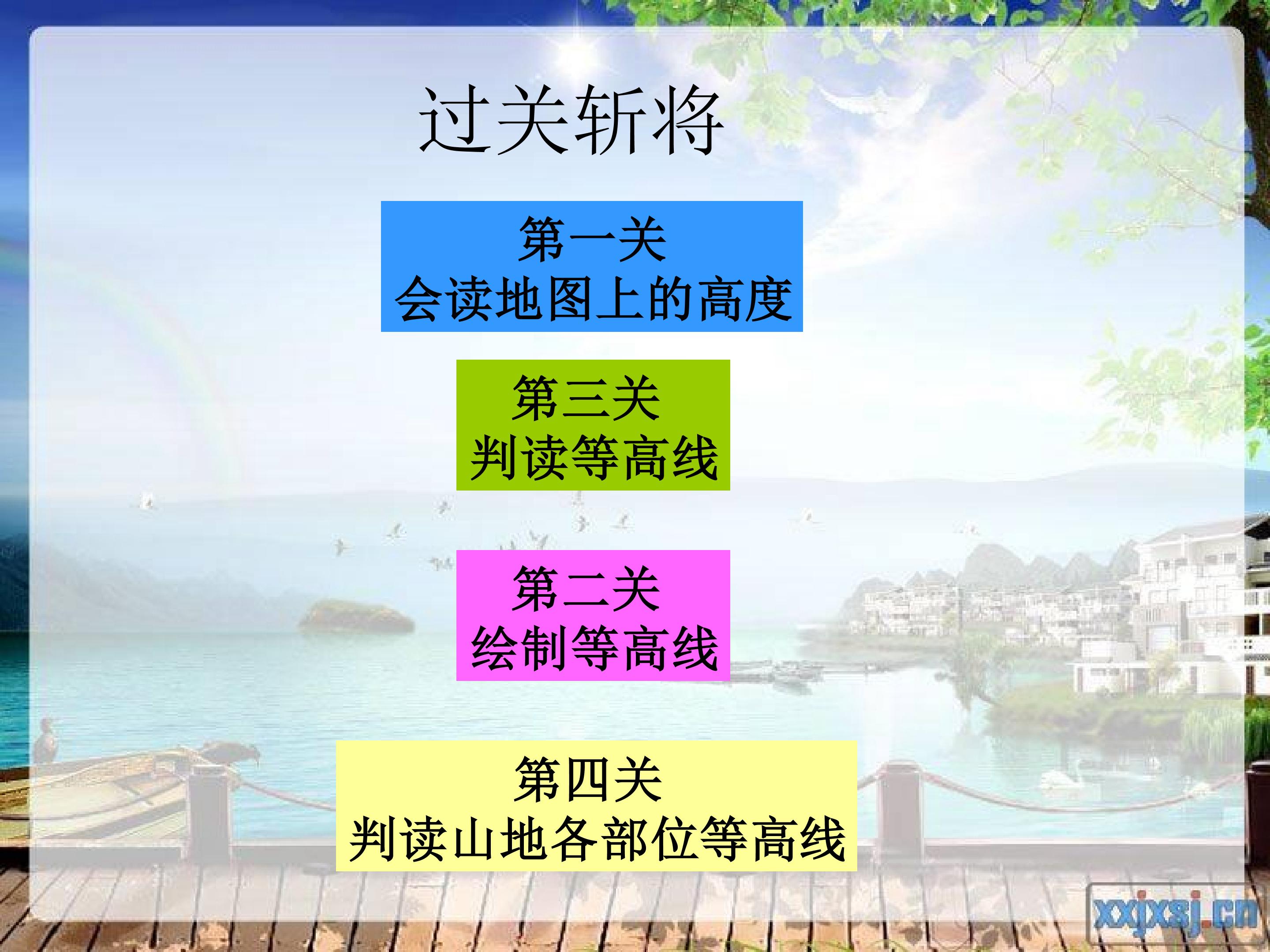 过关斩将

第一关
会读地图上的高度

第三关
判读等高线

第二关
绘制等高线

第四关
判读山地各部位等高线

xxjxsj.cn